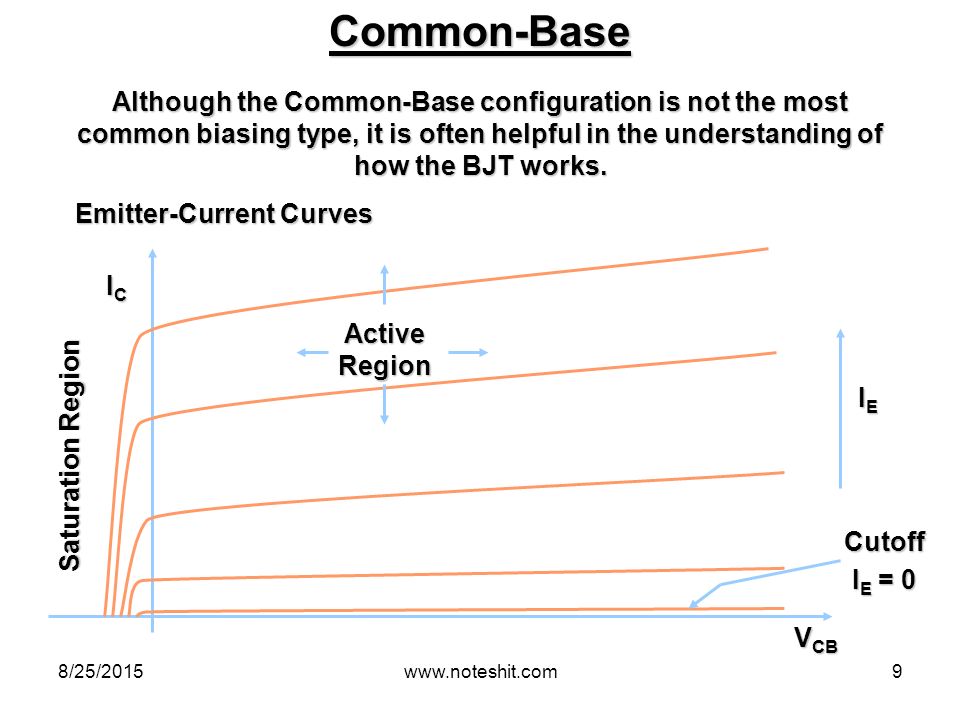 Common-Base

Although the Common-Base configuration is not the most common biasing type, it is often helpful in the understanding of how the BJT works.

Emitter-Current Curves

$I_C$

Saturation Region

Active Region

$I_E$

Cutoff

$I_E = 0$

$V_{CB}$

8/25/2015

www.noteshit.com

9